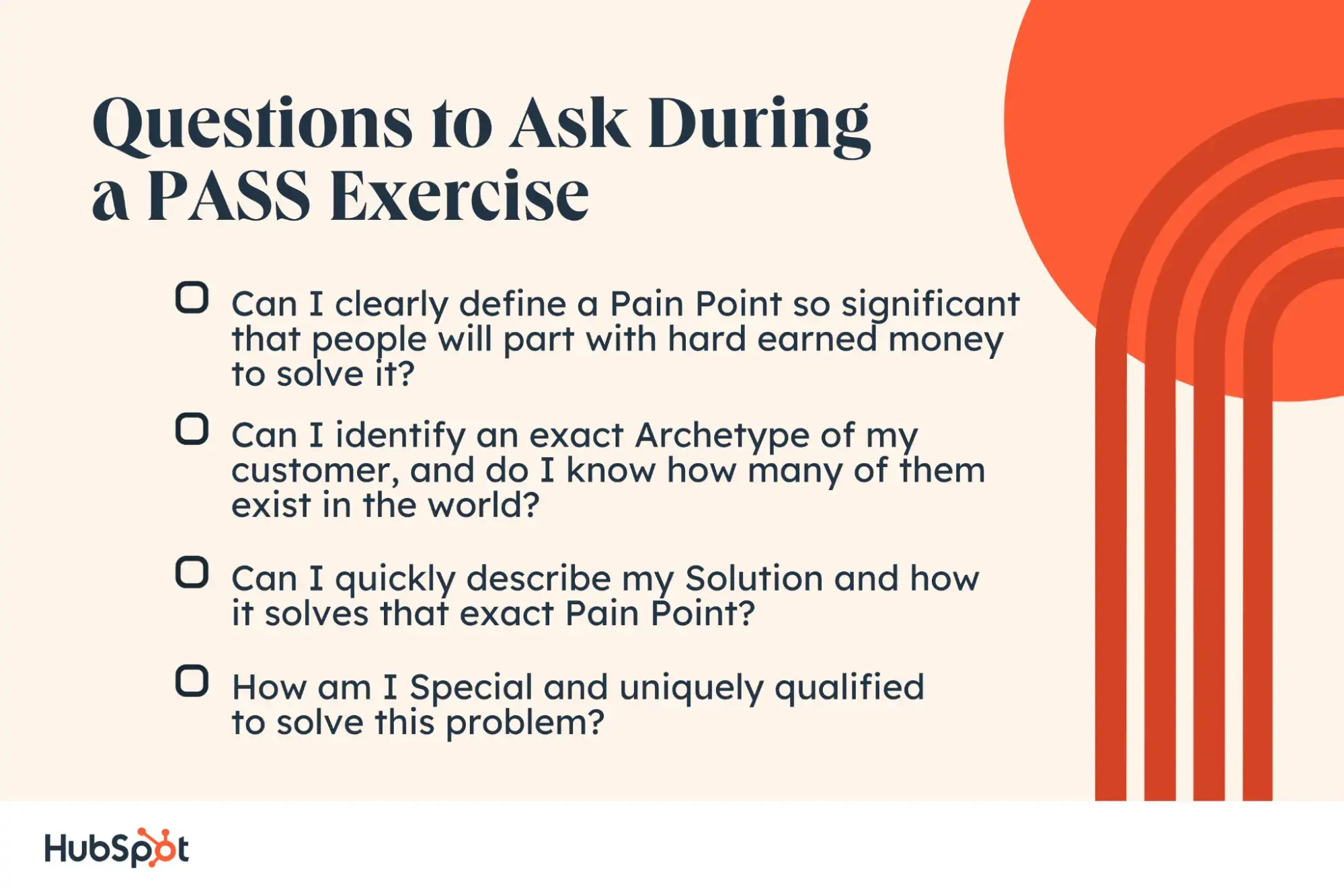 Questions to Ask During a PASS Exercise

Can I clearly define a Pain Point so significant that people will part with hard earned money to solve it?

Can I identify an exact Archetype of my customer, and do I know how many of them exist in the world?

Can I quickly describe my Solution and how it solves that exact Pain Point?

How am I Special and uniquely qualified to solve this problem?

HubSpot